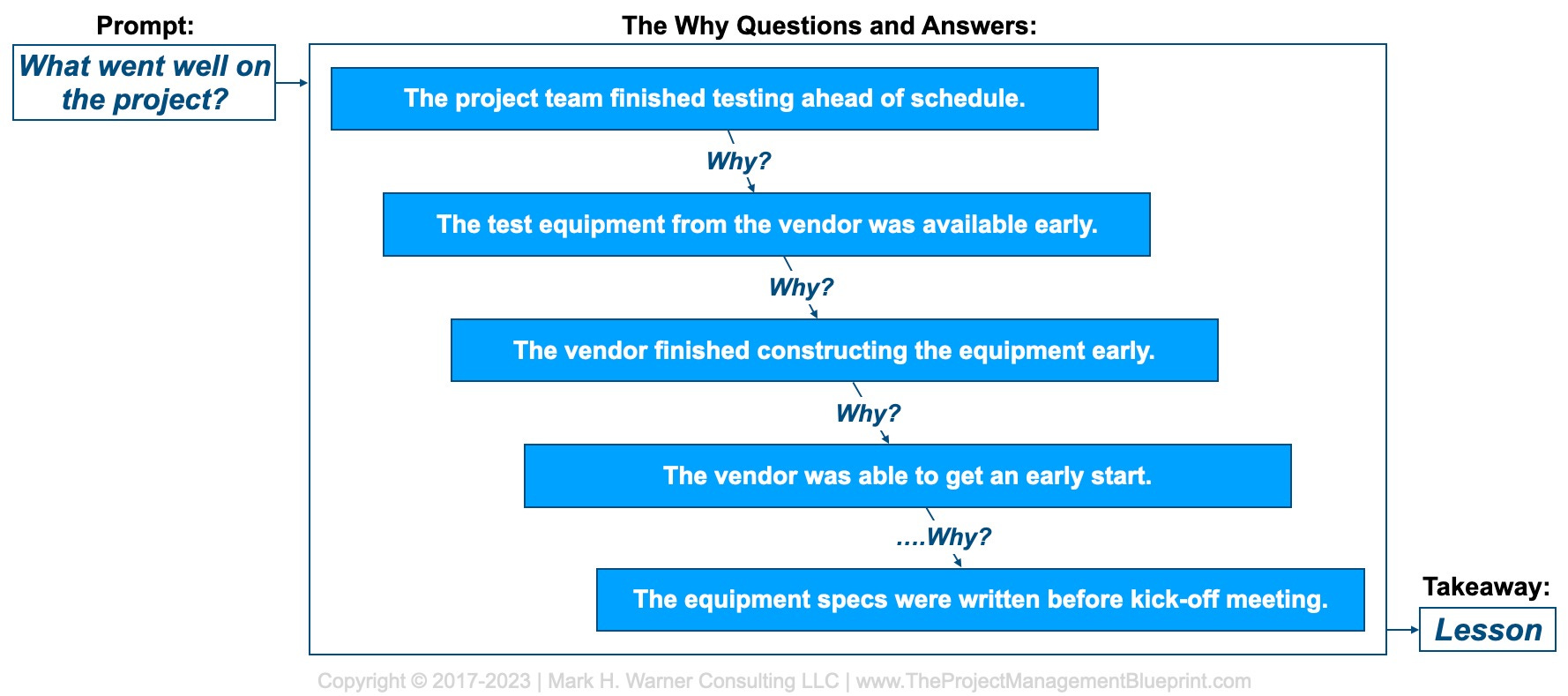 Prompt:

What went well on the project?

The Why Questions and Answers:

The project team finished testing ahead of schedule.

Why?

The test equipment from the vendor was available early.

Why?

The vendor finished constructing the equipment early.

Why?

The vendor was able to get an early start.

....Why?

The equipment specs were written before kick-off meeting.

Takeaway:

Lesson

Copyright © 2017-2023 | Mark H. Warner Consulting LLC | www.TheProjectManagementBlueprint.com